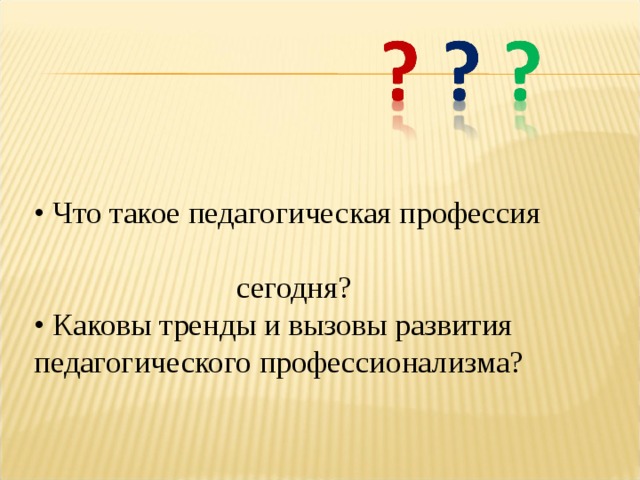 ? ? ?

• Что такое педагогическая профессия сегодня?

• Каковы тренды и вызовы развития педагогического профессионализма?